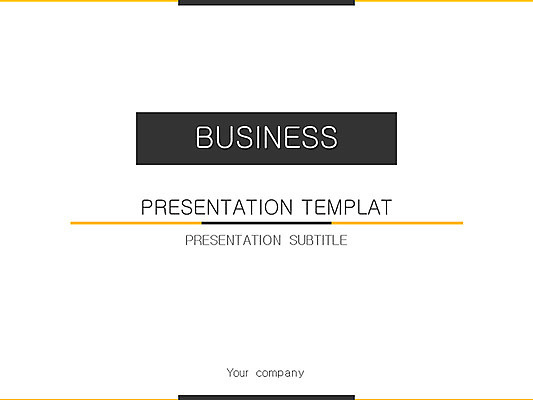 BUSINESS

PRESENTATION TEMPLAT

PRESENTATION SUBTITLE

Your company